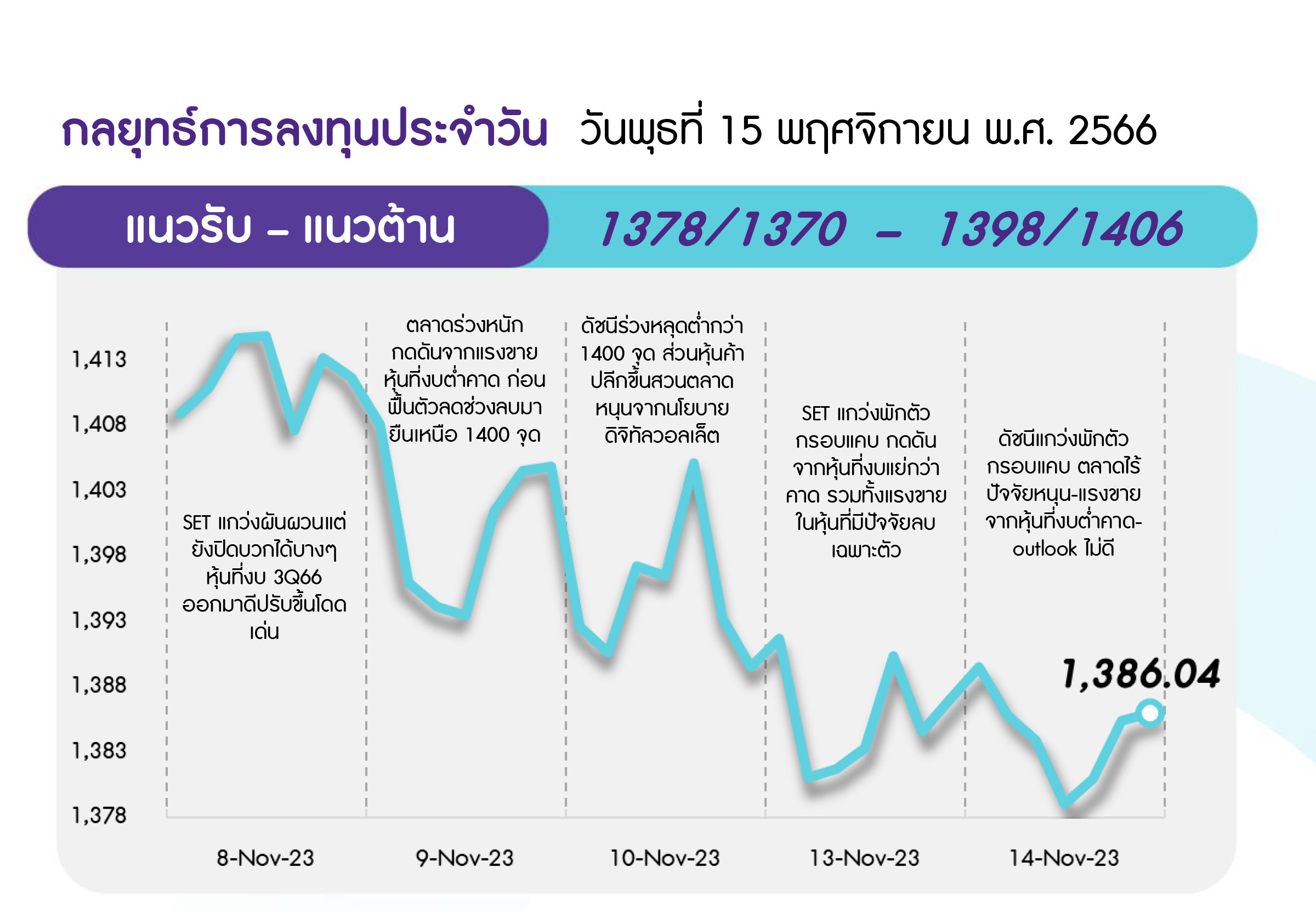 กลยุทธ์การลงทุนประจำวัน วันพุธที่ 15 พฤศจิกายน พ.ศ. 2566

แนวรับ – แนวต้าน 1378/1370 – 1398/1406

1,413
1,408
1,403
1,398
1,393
1,388
1,383
1,378

SET แกว่งผันผวนแต่ยังปิดบวกได้บางๆ หุ้นที่งบ 3Q66 ออกมาดีปรับขึ้นโดดเด่น

ตลาดร่วงหนัก กดดันจากแรงขายหุ้นที่งบต่ำคาด ก่อนฟื้นตัวลดช่วงลบมายืนเหนือ 1400 จุด

ดัชนีร่วงหลุดต่ำกว่า 1400 จุด ส่วนหุ้นค้าปลีกขึ้นสวนตลาด หนุนจากนโยบายดิจิทัลวอลเล็ต

SET แกว่งพักตัวกรอบแคบ กดดันจากหุ้นที่งบแย่กว่าคาด รวมทั้งแรงขายในหุ้นที่มีปัจจัยลบเฉพาะตัว

ดัชนีแกว่งพักตัวกรอบแคบ ตลาดไร้ปัจจัยหนุน-แรงขายจากหุ้นที่งบต่ำคาด-outlook ไม่ดี

1,386.04

8-Nov-23
9-Nov-23
10-Nov-23
13-Nov-23
14-Nov-23